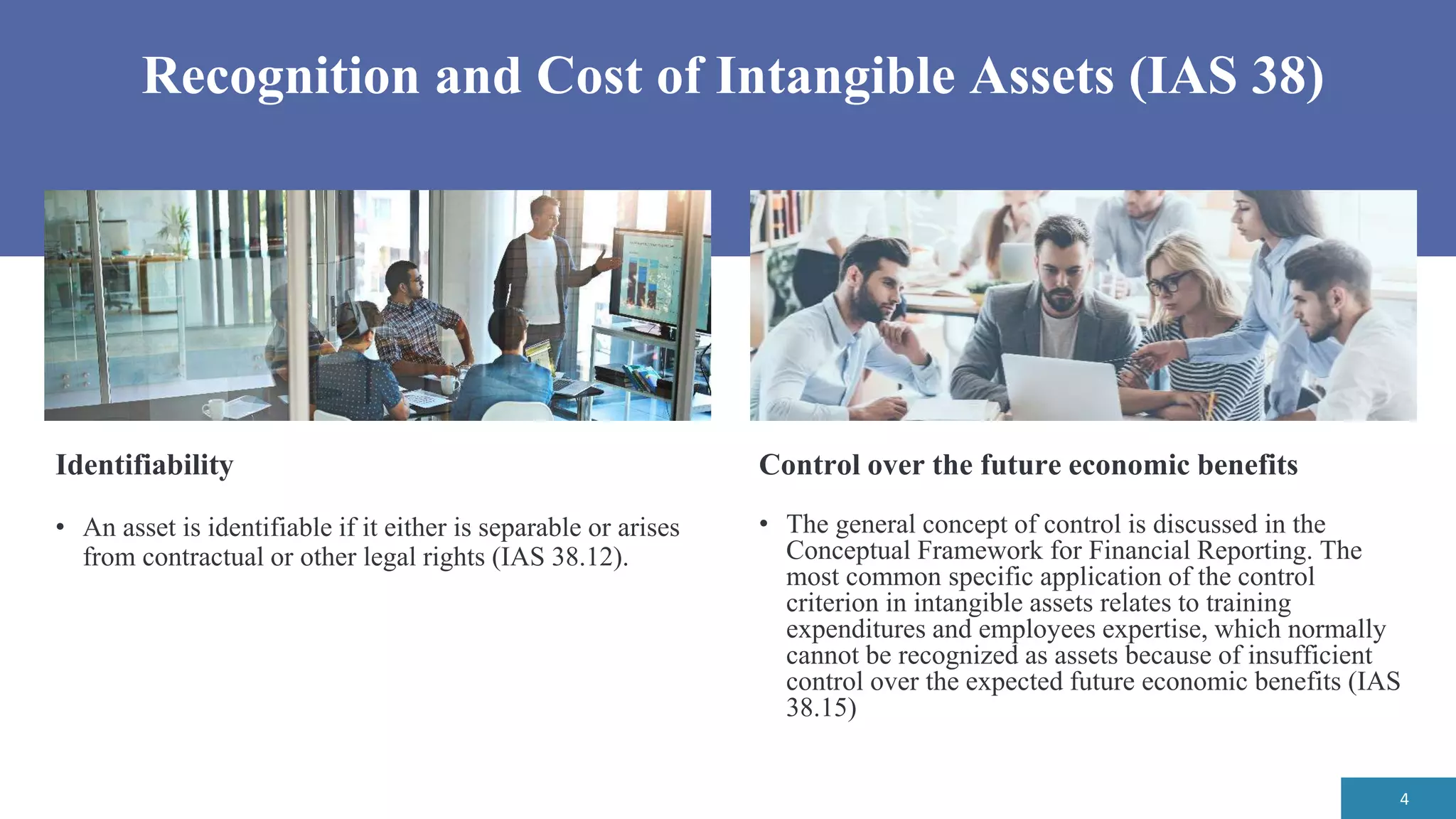 Recognition and Cost of Intangible Assets (IAS 38)

Identifiability

• An asset is identifiable if it either is separable or arises from contractual or other legal rights (IAS 38.12).

Control over the future economic benefits

• The general concept of control is discussed in the Conceptual Framework for Financial Reporting. The most common specific application of the control criterion in intangible assets relates to training expenditures and employees expertise, which normally cannot be recognized as assets because of insufficient control over the expected future economic benefits (IAS 38.15)

4